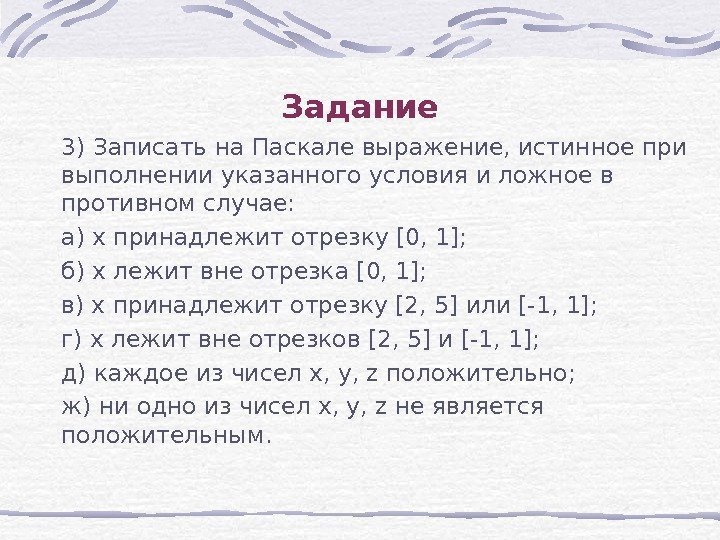 Задание

3) Записать на Паскале выражение, истинное при выполнении указанного условия и ложное в противном случае:

а) x принадлежит отрезку [0, 1];

б) x лежит вне отрезка [0, 1];

в) x принадлежит отрезку [2, 5] или [-1, 1];

г) x лежит вне отрезков [2, 5] и [-1, 1];

д) каждое из чисел x, y, z положительно;

ж) ни одно из чисел x, y, z не является положительным.